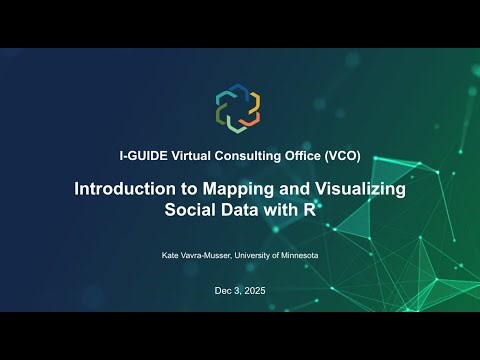 I-GUIDE Virtual Consulting Office (VCO)

Introduction to Mapping and Visualizing Social Data with R

Kate Vavra-Musser, University of Minnesota

Dec 3, 2025